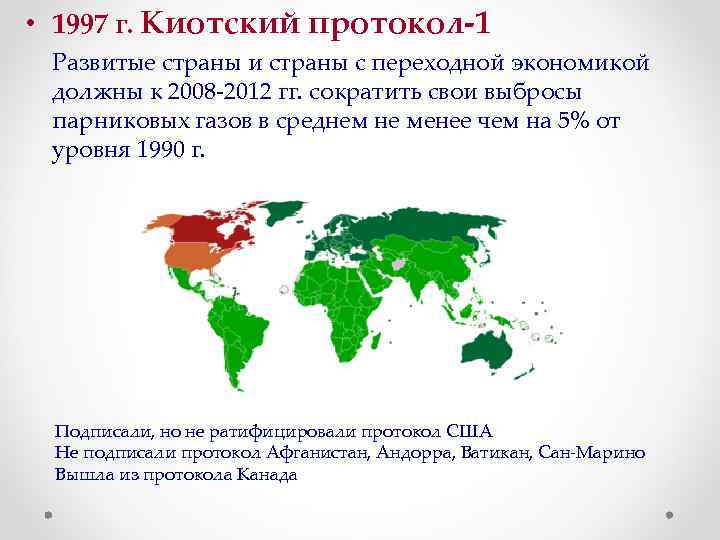 • 1997 г. Киотский протокол-1

Развитые страны и страны с переходной экономикой должны к 2008-2012 гг. сократить свои выбросы парниковых газов в среднем не менее чем на 5% от уровня 1990 г.

Подписали, но не ратифицировали протокол США
Не подписали протокол Афганистан, Андорра, Ватикан, Сан-Марино
Вышла из протокола Канада